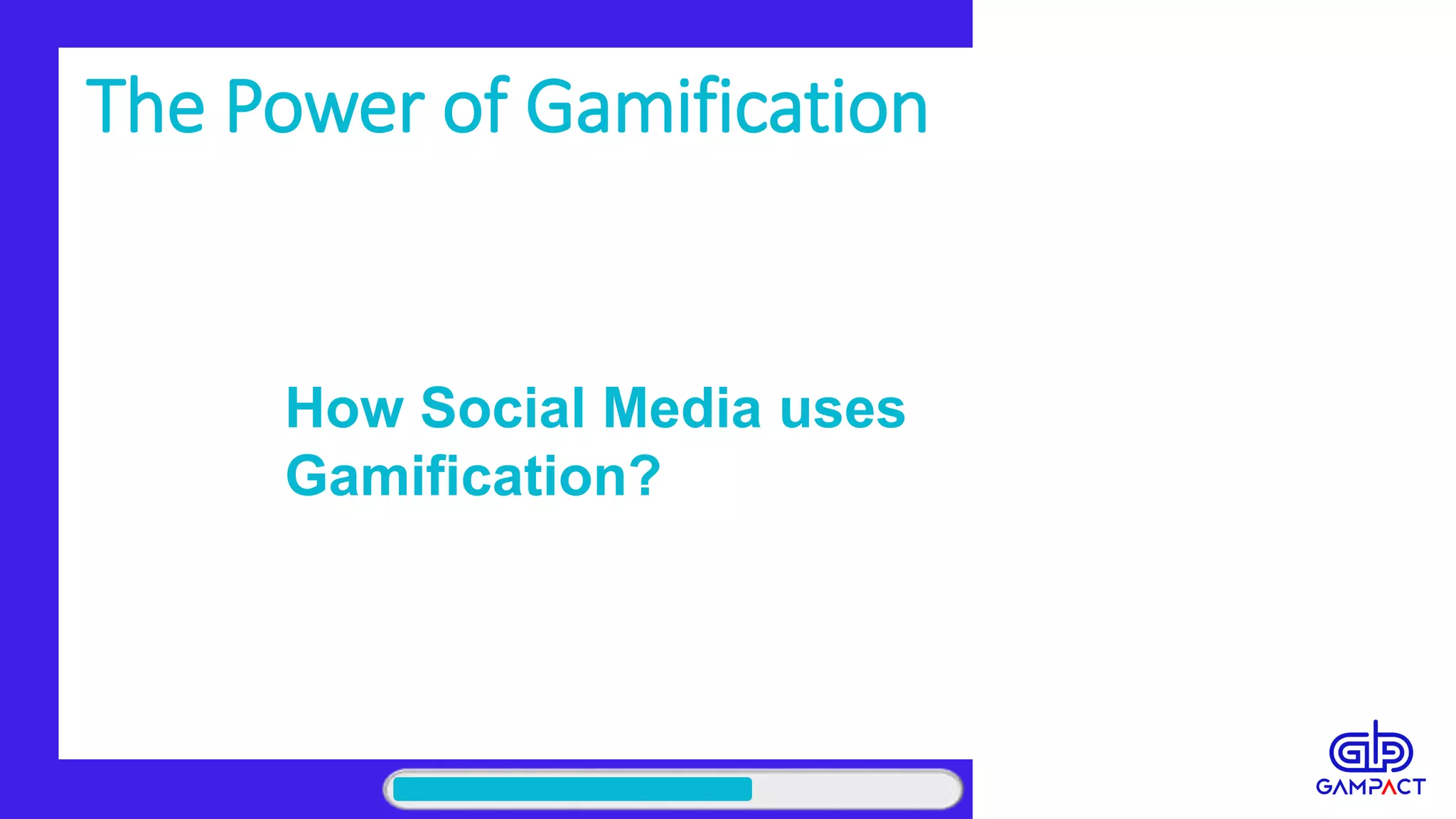 The Power of Gamification

How Social Media uses Gamification?

GAMPACT